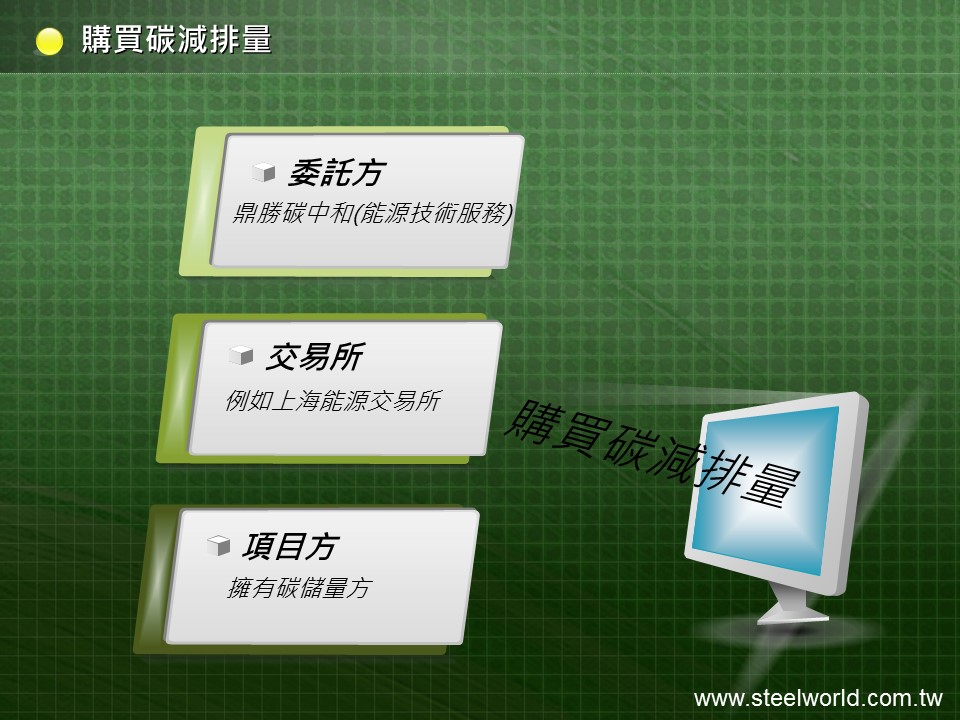 購買碳減排量

委託方
鼎勝碳中和(能源技術服務)

交易所
例如上海能源交易所

項目方
擁有碳儲量方

購買碳減排量

www.steelworld.com.tw